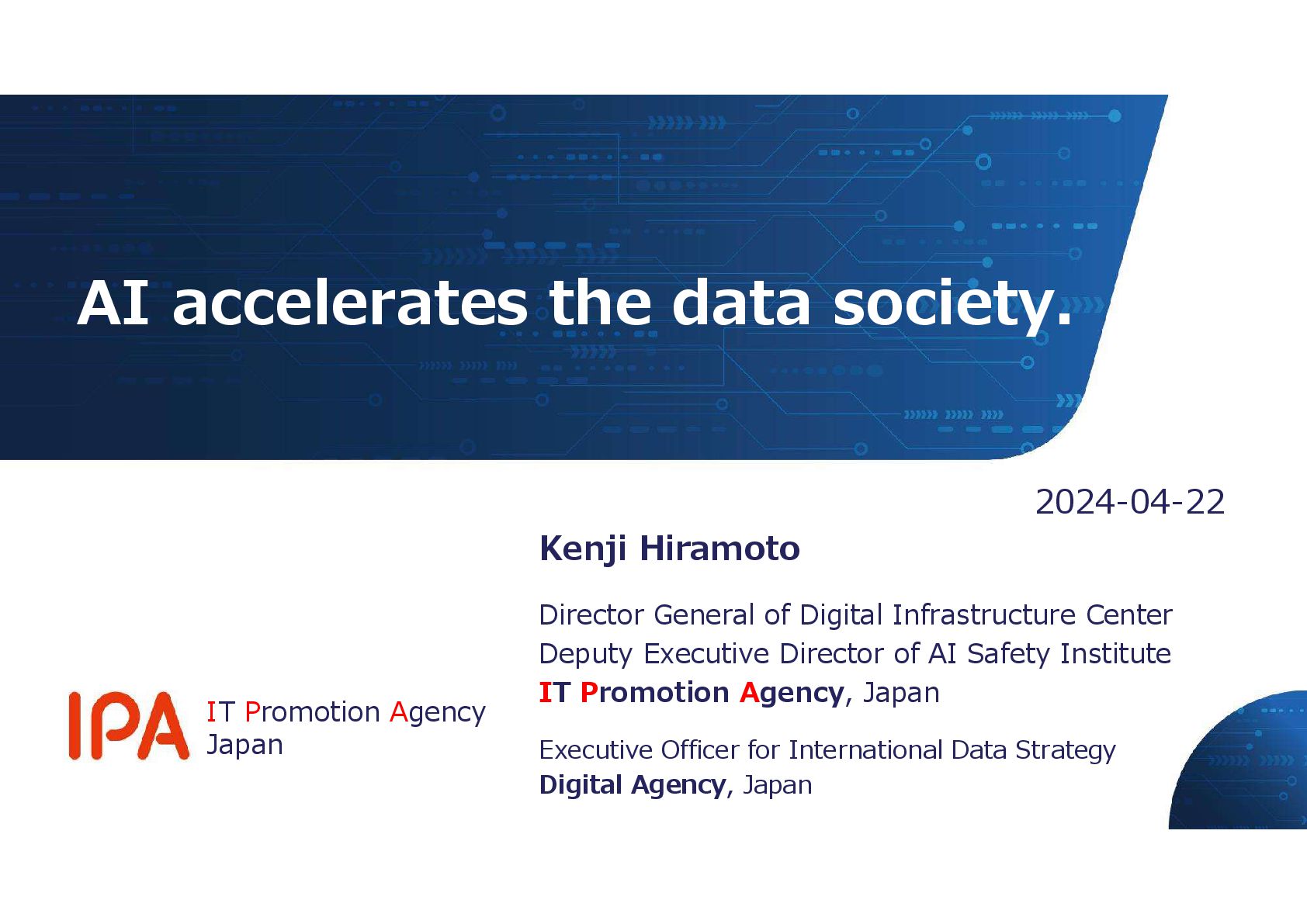 AI accelerates the data society.

2024-04-22

Kenji Hiramoto

Director General of Digital Infrastructure Center
Deputy Executive Director of AI Safety Institute
IT Promotion Agency, Japan

Executive Officer for International Data Strategy
Digital Agency, Japan

IPA IT Promotion Agency Japan